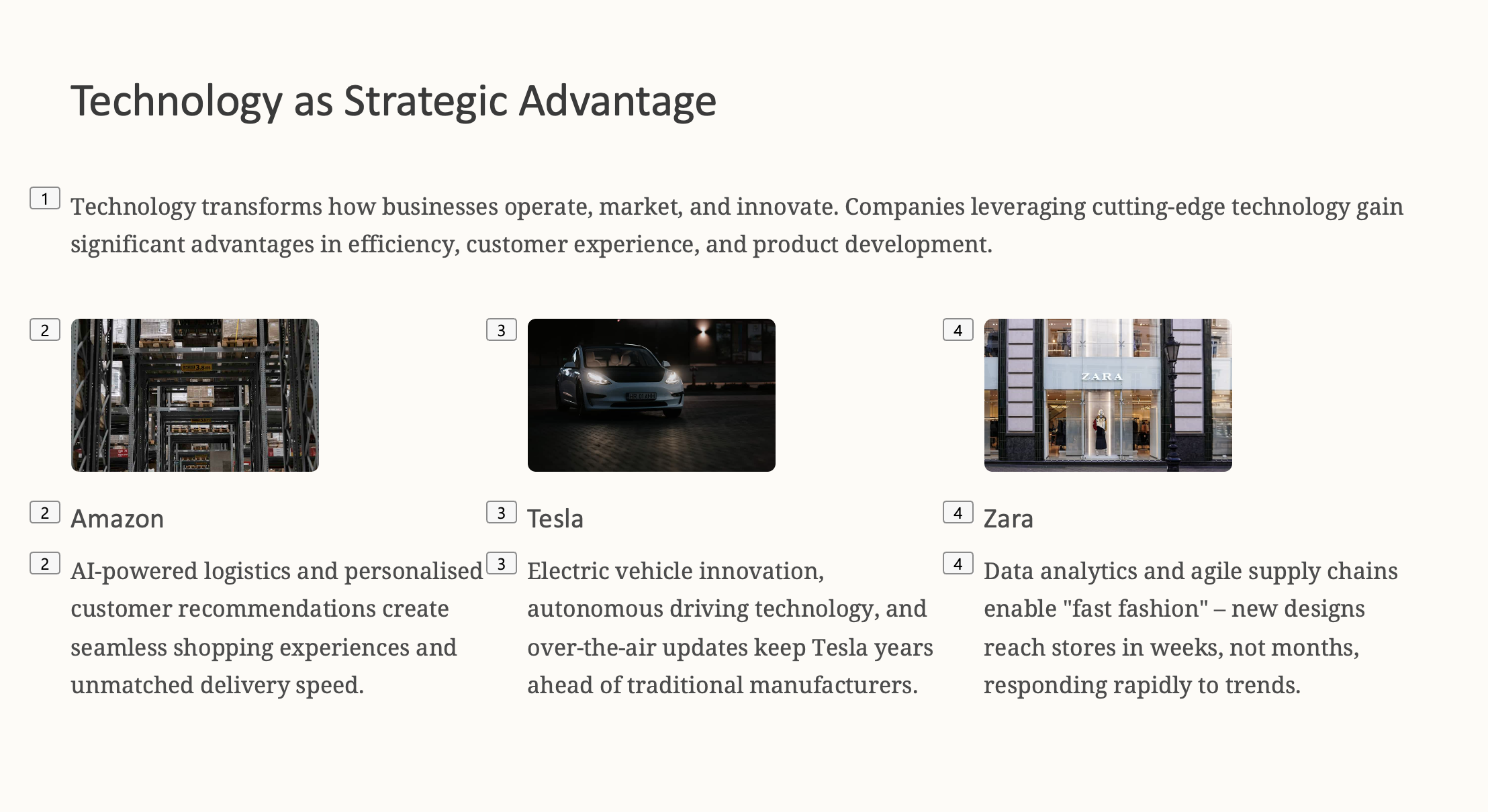 Technology as Strategic Advantage

1 Technology transforms how businesses operate, market, and innovate. Companies leveraging cutting-edge technology gain significant advantages in efficiency, customer experience, and product development.

2

3.8m

2 Amazon

2 AI-powered logistics and personalised customer recommendations create seamless shopping experiences and unmatched delivery speed.

3

3 Tesla

3 Electric vehicle innovation, autonomous driving technology, and over-the-air updates keep Tesla years ahead of traditional manufacturers.

4

ZARA

4 Zara

4 Data analytics and agile supply chains enable "fast fashion" – new designs reach stores in weeks, not months, responding rapidly to trends.